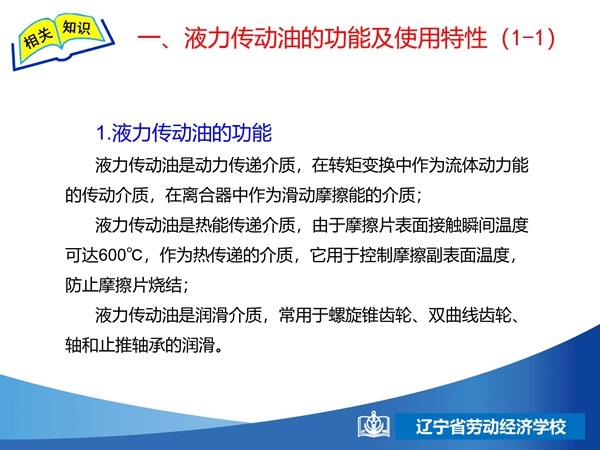 相关 知识

一、液力传动油的功能及使用特性（1-1）

1.液力传动油的功能

液力传动油是动力传递介质，在转矩变换中作为流体动力能的传动介质，在离合器中作为滑动摩擦能的介质；

液力传动油是热能传递介质，由于摩擦片表面接触瞬间温度可达600℃，作为热传递的介质，它用于控制摩擦副表面温度，防止摩擦片烧结；

液力传动油是润滑介质，常用于螺旋锥齿轮、双曲线齿轮、轴和止推轴承的润滑。

辽宁省劳动经济学校